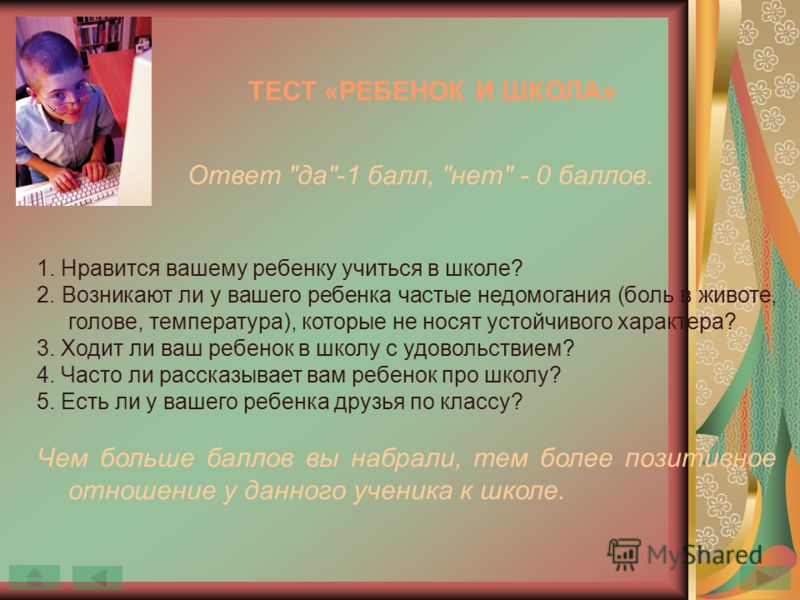 ТЕСТ «РЕБЕНОК И ШКОЛА»

Ответ "да"-1 балл, "нет" - 0 баллов.

1. Нравится вашему ребенку учиться в школе?
2. Возникают ли у вашего ребенка частые недомогания (боль в животе, голове, температура), которые не носят устойчивого характера?
3. Ходит ли ваш ребенок в школу с удовольствием?
4. Часто ли рассказывает вам ребенок про школу?
5. Есть ли у вашего ребенка друзья по классу?

Чем больше баллов вы набрали, тем более позитивное отношение у данного ученика к школе.

MyShared